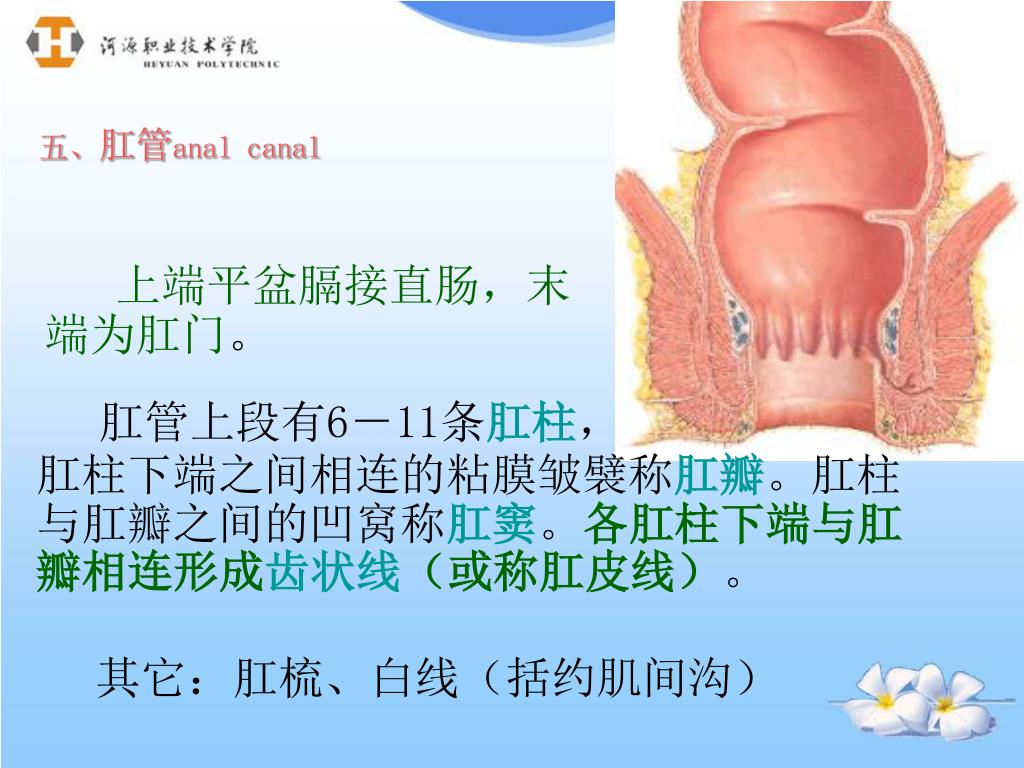 河源职业技术学院
HEYUAN POLYTECHNIC

五、肛管anal canal

上端平盆膈接直肠，末端为肛门。

肛管上段有6－11条肛柱，肛柱下端之间相连的粘膜皱襞称肛瓣。肛柱与肛瓣之间的凹窝称肛窦。各肛柱下端与肛瓣相连形成齿状线（或称肛皮线）。

其它：肛梳、白线（括约肌间沟）